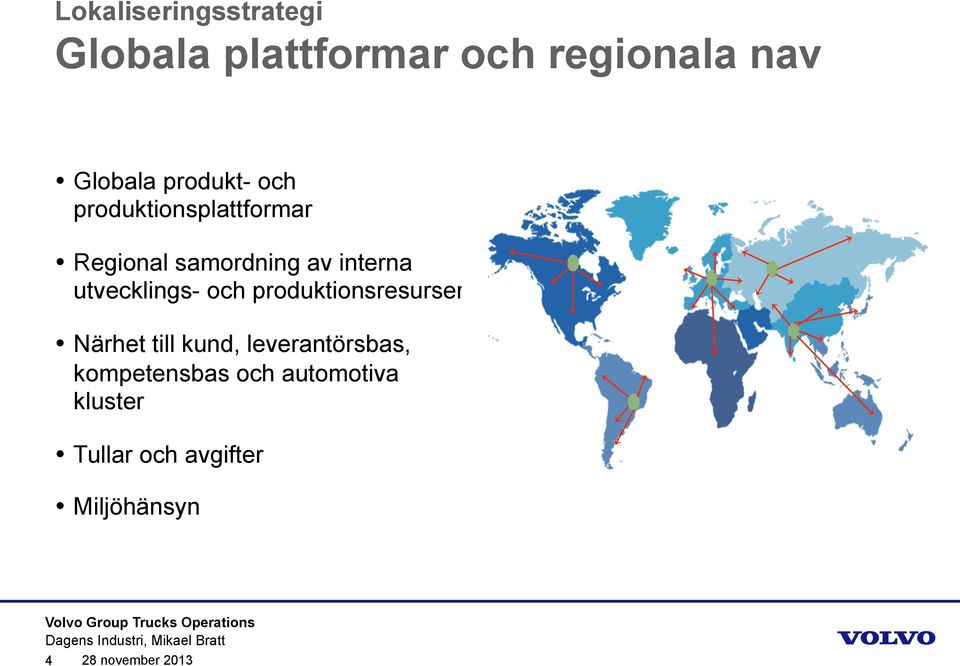 Lokaliseringsstrategi
Globala plattformar och regionala nav

• Globala produkt- och produktionsplattformar

• Regional samordning av interna utvecklings- och produktionsresurser

• Närhet till kund, leverantörsbas, kompetensbas och automotiva kluster

• Tullar och avgifter

• Miljöhänsyn

Volvo Group Trucks Operations
Dagens Industri, Mikael Bratt
4 28 november 2013

VOLVO